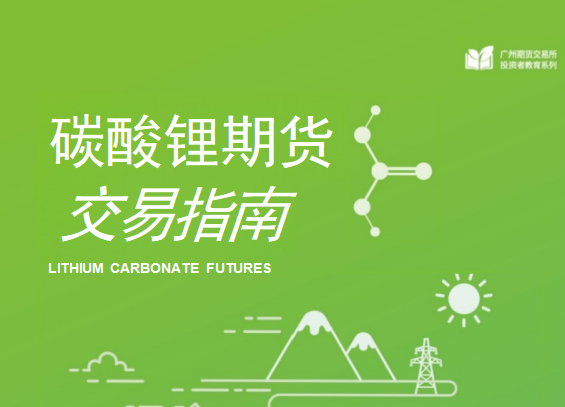 广州期货交易所
投资者教育系列

碳酸锂期货
交易指南

LITHIUM CARBONATE FUTURES